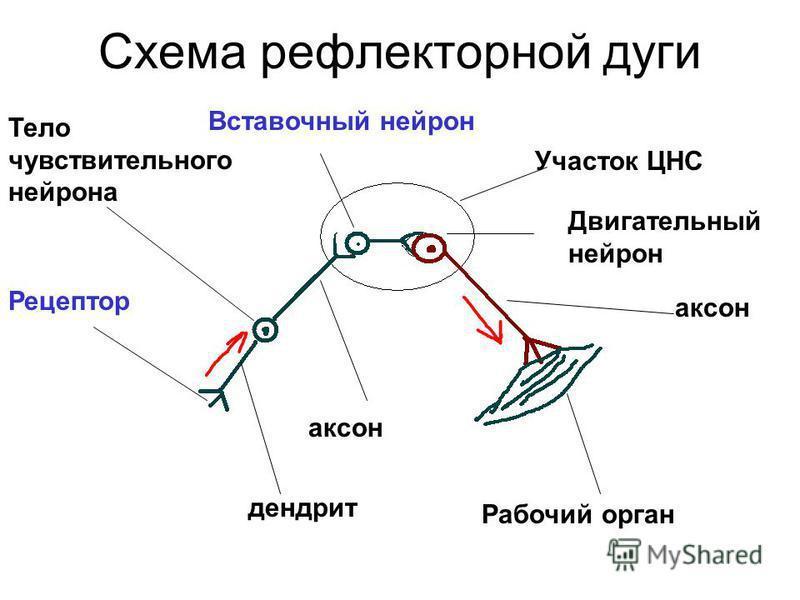 Схема рефлекторной дуги

Тело чувствительного нейрона

Вставочный нейрон

Участок ЦНС

Двигательный нейрон

Рецептор

аксон

аксон

дендрит

Рабочий орган

MyShared